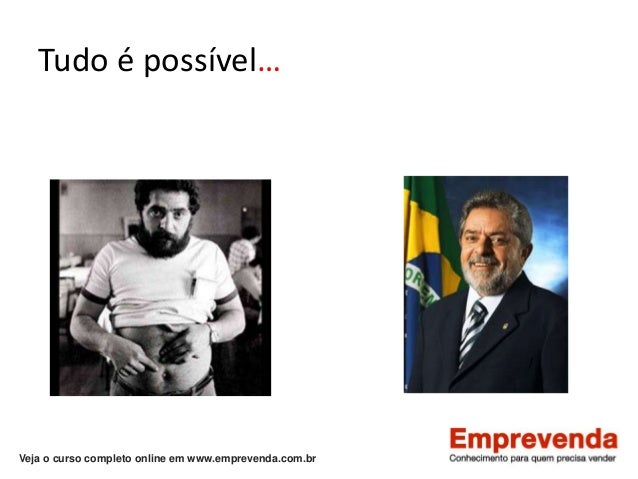 Tudo é possível…

ORDEM

Veja o curso completo online em www.emprevenda.com.br

Emprevenda
Conhecimento para quem precisa vender